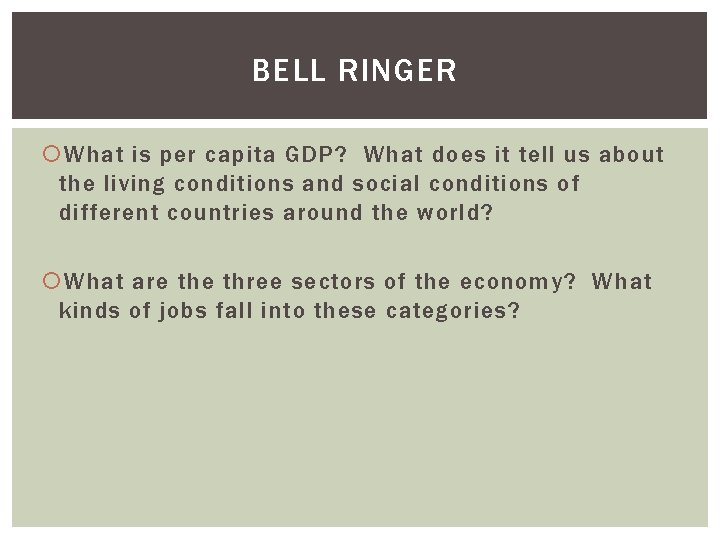 BELL RINGER

What is per capita GDP? What does it tell us about the living conditions and social conditions of different countries around the world?

What are the three sectors of the economy? What kinds of jobs fall into these categories?